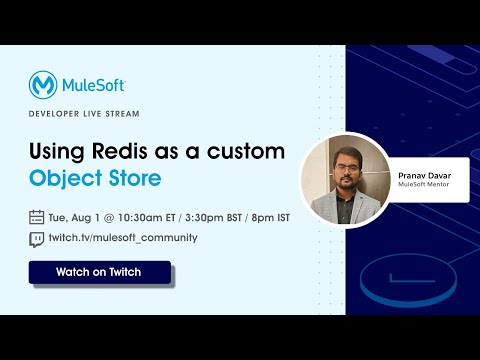 MuleSoft

DEVELOPER LIVE STREAM

Using Redis as a custom Object Store

Tue, Aug 1 @ 10:30am ET / 3:30pm BST / 8pm IST

twitch.tv/mulesoft_community

Watch on Twitch

Pranav Davar
MuleSoft Mentor